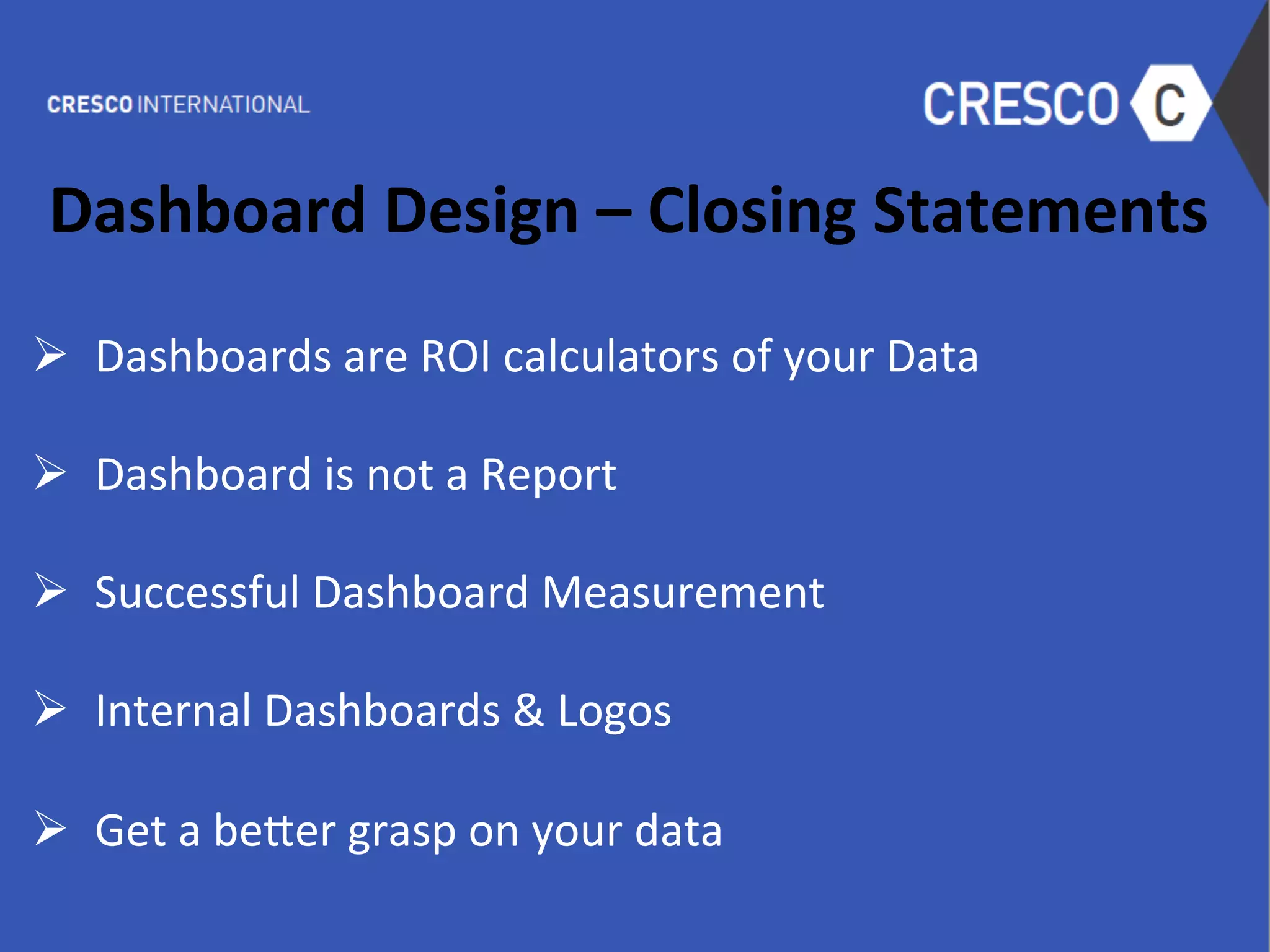 CRESCO INTERNATIONAL

CRESCO C

Dashboard Design – Closing Statements

➢ Dashboards are ROI calculators of your Data

➢ Dashboard is not a Report

➢ Successful Dashboard Measurement

➢ Internal Dashboards & Logos

➢ Get a better grasp on your data